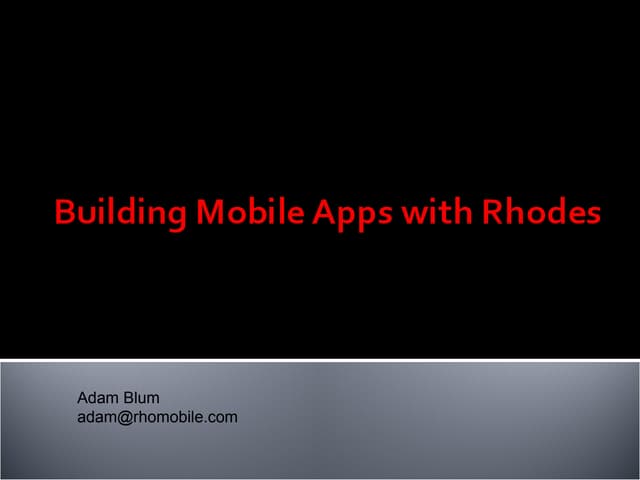 Building Mobile Apps with Rhodes

Adam Blum
adam@rhomobile.com